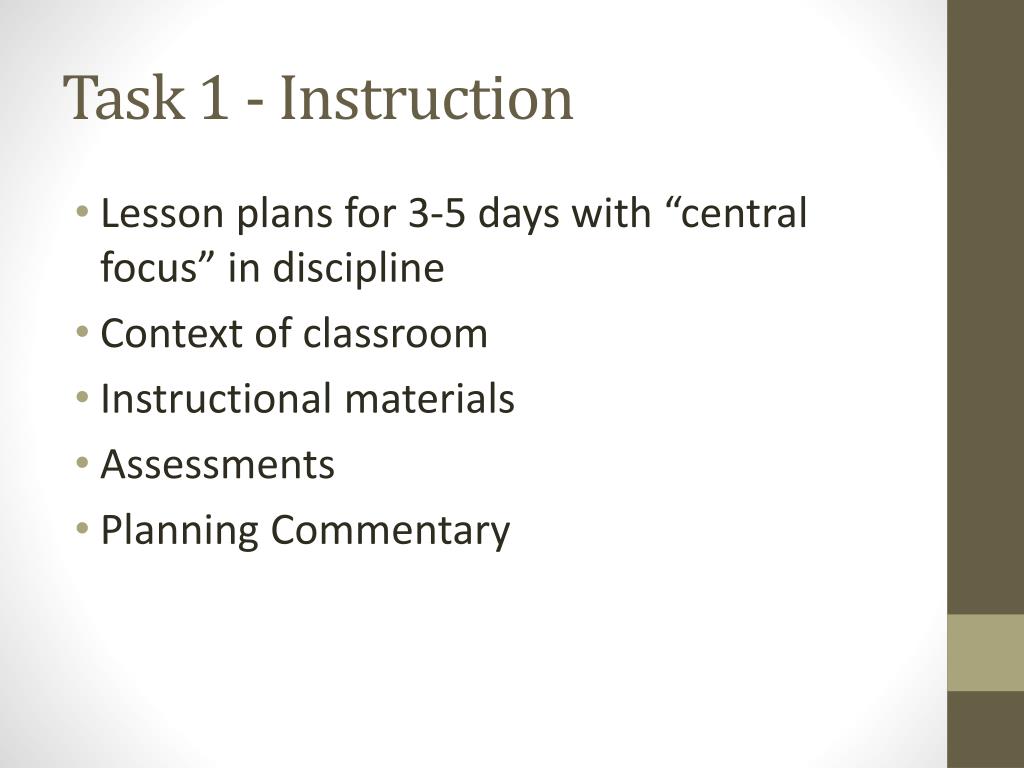 Task 1 - Instruction

• Lesson plans for 3-5 days with “central focus” in discipline
• Context of classroom
• Instructional materials
• Assessments
• Planning Commentary